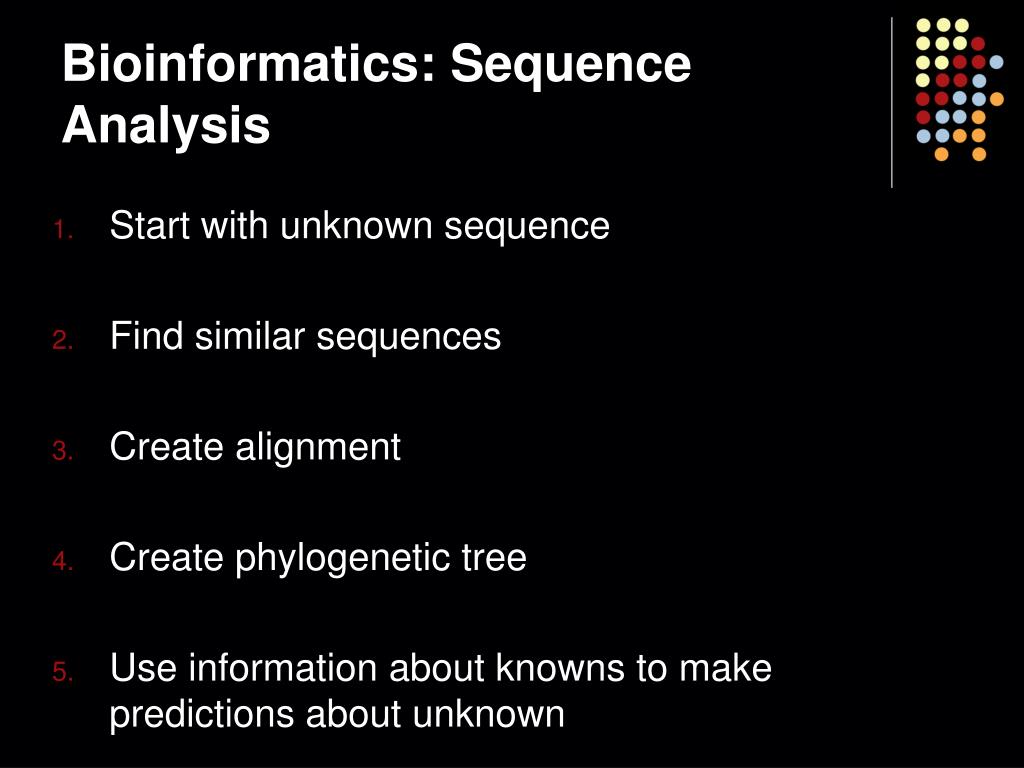 Bioinformatics: Sequence Analysis

1. Start with unknown sequence

2. Find similar sequences

3. Create alignment

4. Create phylogenetic tree

5. Use information about knowns to make predictions about unknown